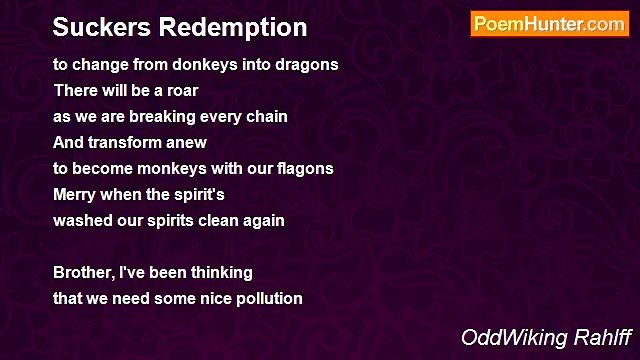 Suckers Redemption

PoemHunter.com

to change from donkeys into dragons
There will be a roar
as we are breaking every chain
And transform anew
to become monkeys with our flagons
Merry when the spirit's
washed our spirits clean again

Brother, I've been thinking
that we need some nice pollution

OddWiking Rahlff